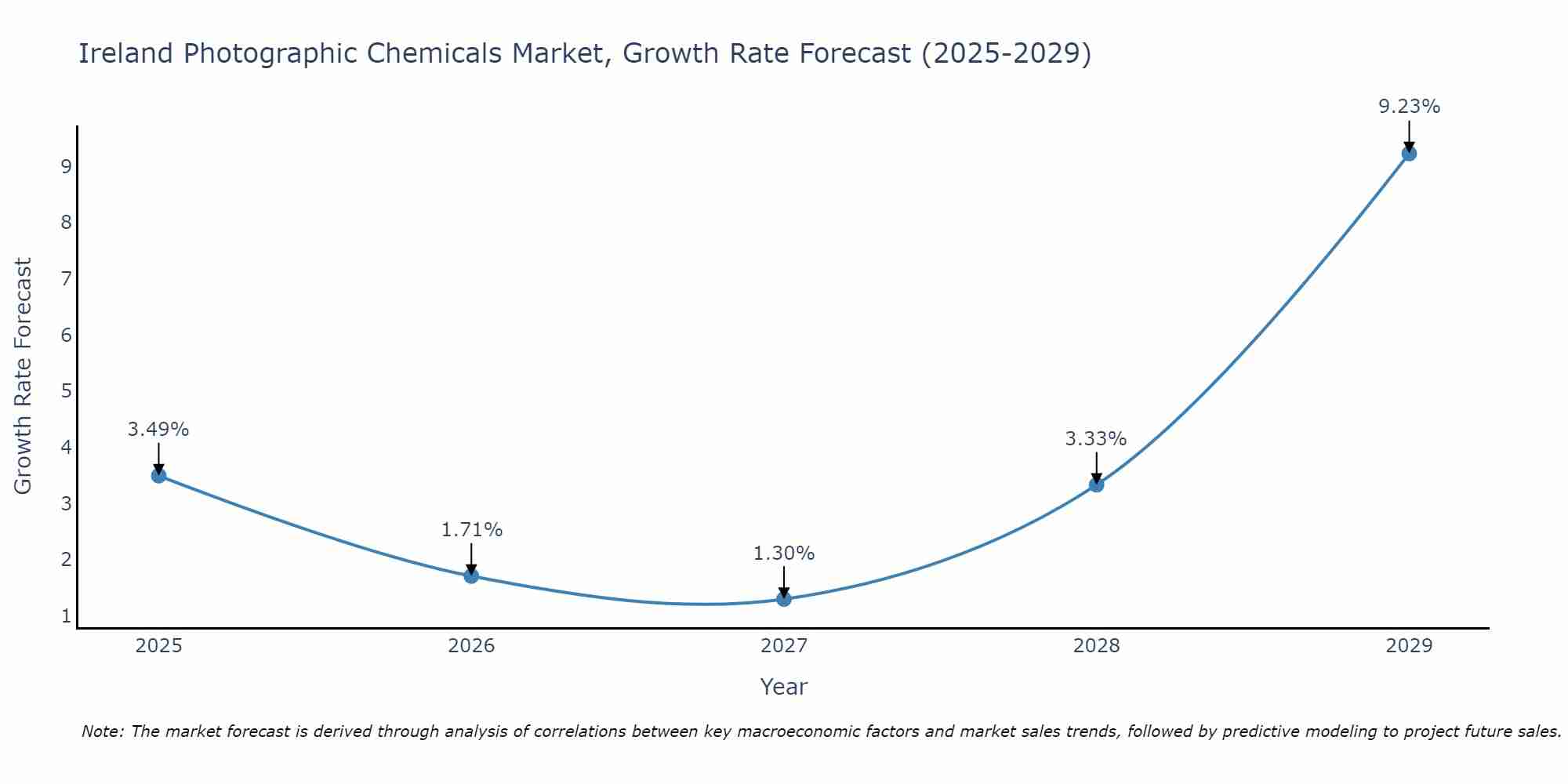 Ireland Photographic Chemicals Market, Growth Rate Forecast (2025-2029)

Growth Rate Forecast

9
8
7
6
5
4
3
2
1

3.49%
1.71%
1.30%
3.33%
9.23%

2025
2026
2027
2028
2029

Year

Note: The market forecast is derived through analysis of correlations between key macroeconomic factors and market sales trends, followed by predictive modeling to project future sales.